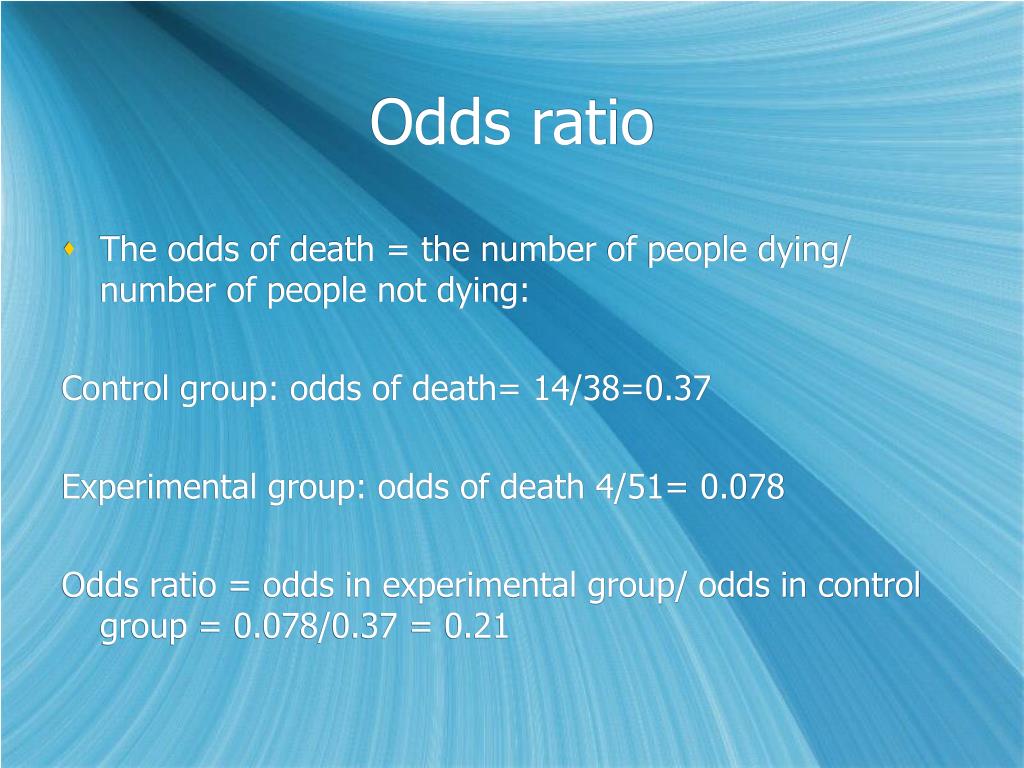 Odds ratio

The odds of death = the number of people dying/ number of people not dying:

Control group: odds of death= 14/38=0.37

Experimental group: odds of death 4/51= 0.078

Odds ratio = odds in experimental group/ odds in control group = 0.078/0.37 = 0.21